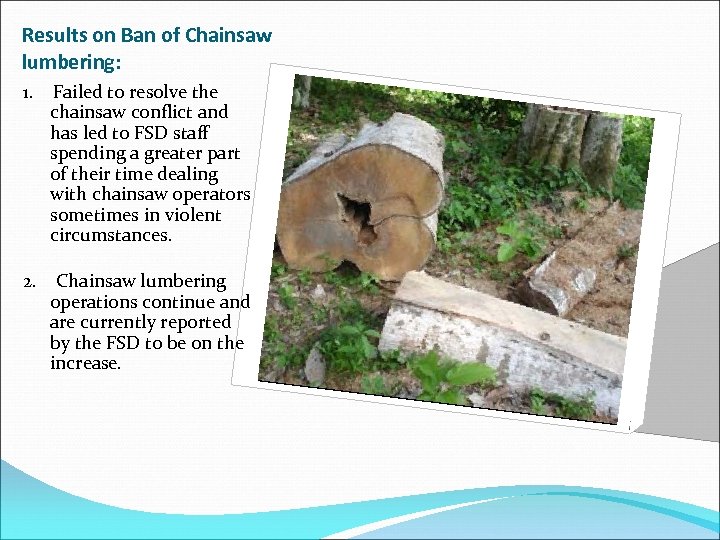 Results on Ban of Chainsaw lumbering:

1. Failed to resolve the chainsaw conflict and has led to FSD staff spending a greater part of their time dealing with chainsaw operators sometimes in violent circumstances.

2. Chainsaw lumbering operations continue and are currently reported by the FSD to be on the increase.